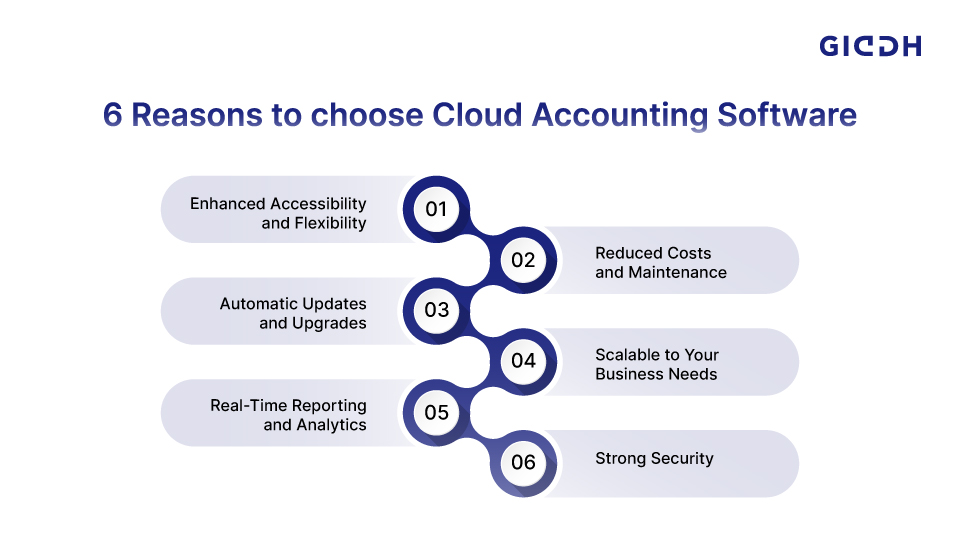 GIDDH

6 Reasons to choose Cloud Accounting Software

Enhanced Accessibility and Flexibility

01

02

Reduced Costs and Maintenance

Automatic Updates and Upgrades

03

04

Scalable to Your Business Needs

Real-Time Reporting and Analytics

05

06

Strong Security